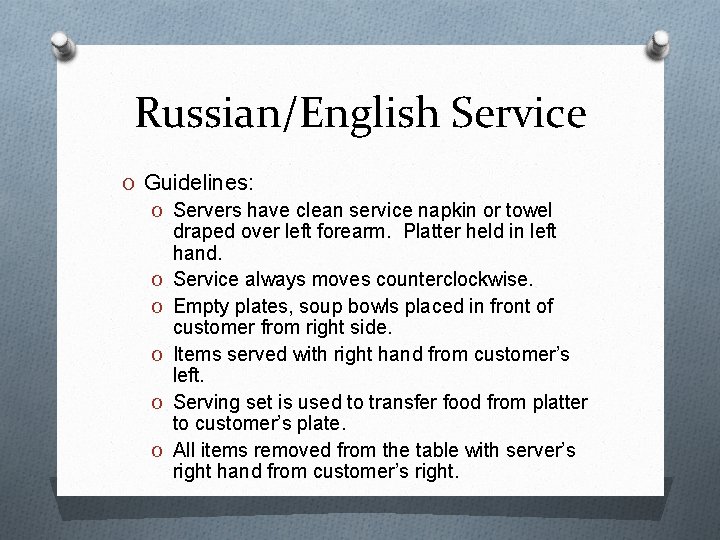 Russian/English Service

O Guidelines:

O Servers have clean service napkin or towel draped over left forearm. Platter held in left hand.

O Service always moves counterclockwise.

O Empty plates, soup bowls placed in front of customer from right side.

O Items served with right hand from customer's left.

O Serving set is used to transfer food from platter to customer's plate.

O All items removed from the table with server's right hand from customer's right.